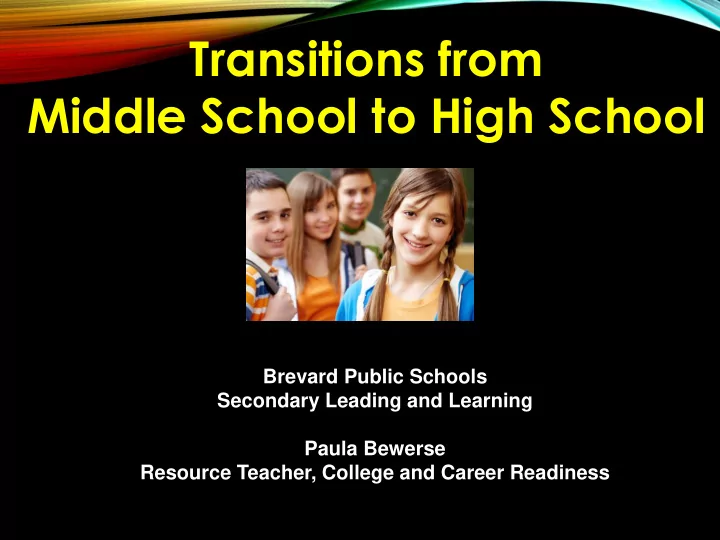 Transitions from
Middle School to High School

Brevard Public Schools
Secondary Leading and Learning

Paula Bewerse
Resource Teacher, College and Career Readiness